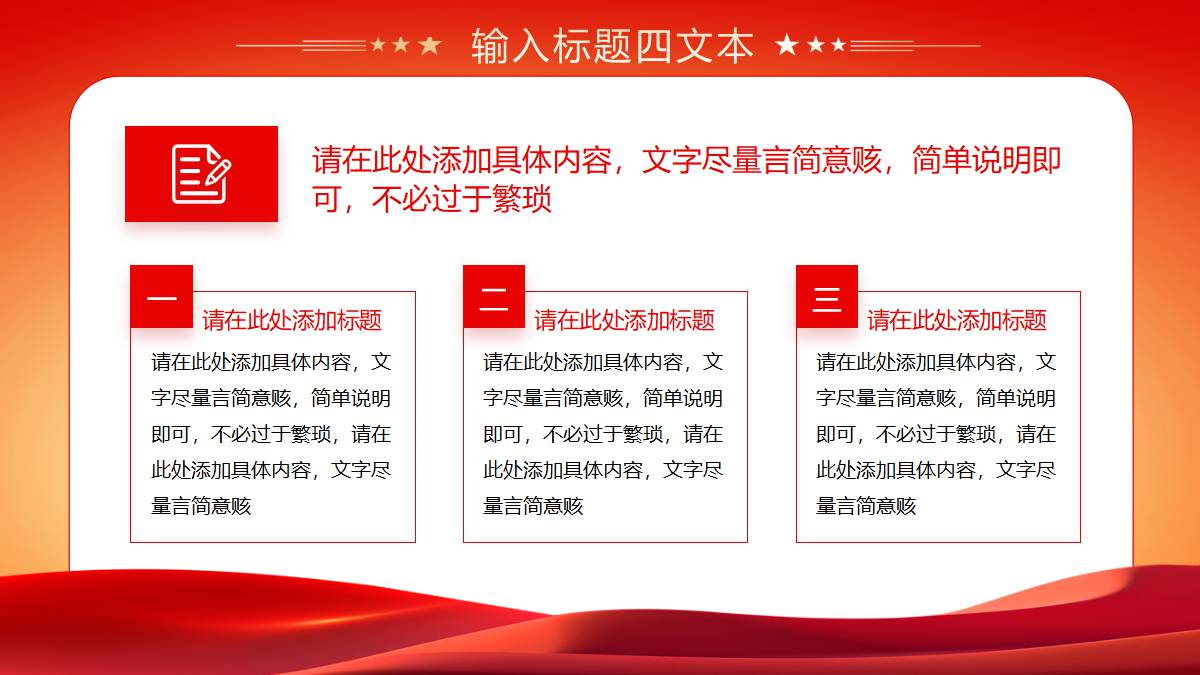 输入标题四文本

请在此处添加具体内容，文字尽量言简意赅，简单说明即可，不必过于繁琐

一

请在此处添加标题

请在此处添加具体内容，文字尽量言简意赅，简单说明即可，不必过于繁琐，请在此处添加具体内容，文字尽量言简意赅

二

请在此处添加标题

请在此处添加具体内容，文字尽量言简意赅，简单说明即可，不必过于繁琐，请在此处添加具体内容，文字尽量言简意赅

三

请在此处添加标题

请在此处添加具体内容，文字尽量言简意赅，简单说明即可，不必过于繁琐，请在此处添加具体内容，文字尽量言简意赅